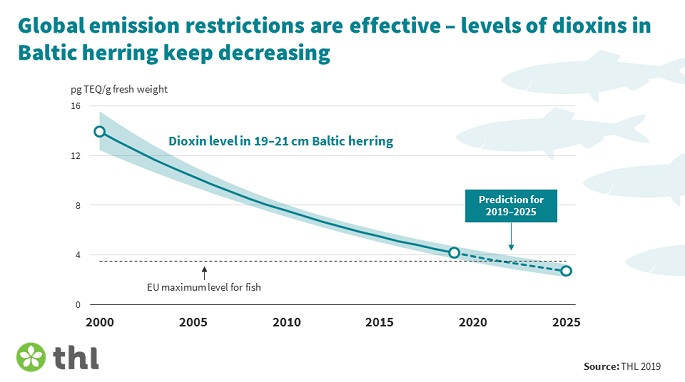 Global emission restrictions are effective – levels of dioxins in Baltic herring keep decreasing

pg TEQ/g fresh weight

16

12

8

4

0

Dioxin level in 19–21 cm Baltic herring

Prediction for 2019–2025

EU maximum level for fish

2000

2005

2010

2015

2020

2025

thl

Source: THL 2019